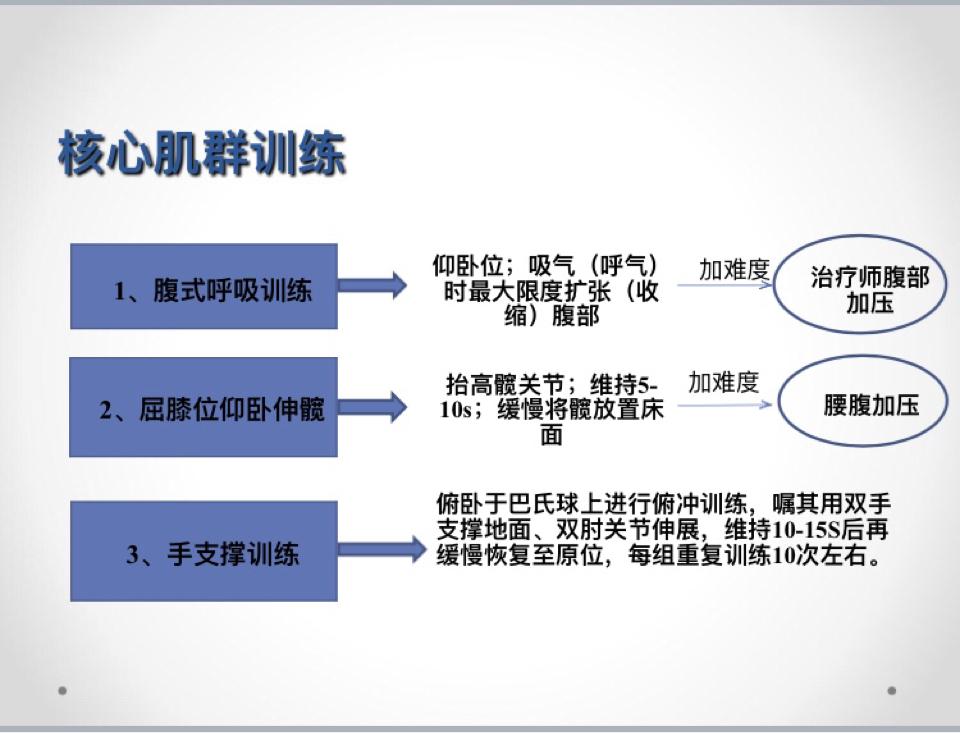 核心肌群训练

1、腹式呼吸训练

仰卧位；吸气（呼气）时最大限度扩张（收缩）腹部

加难度

治疗师腹部加压

2、屈膝位仰卧伸髋

抬高髋关节；维持5-10s；缓慢将髋放置床面

加难度

腰腹加压

3、手支撑训练

俯卧于巴氏球上进行俯冲训练，嘱其用双手支撑地面、双肘关节伸展，维持10-15S后再缓慢恢复至原位，每组重复训练10次左右。